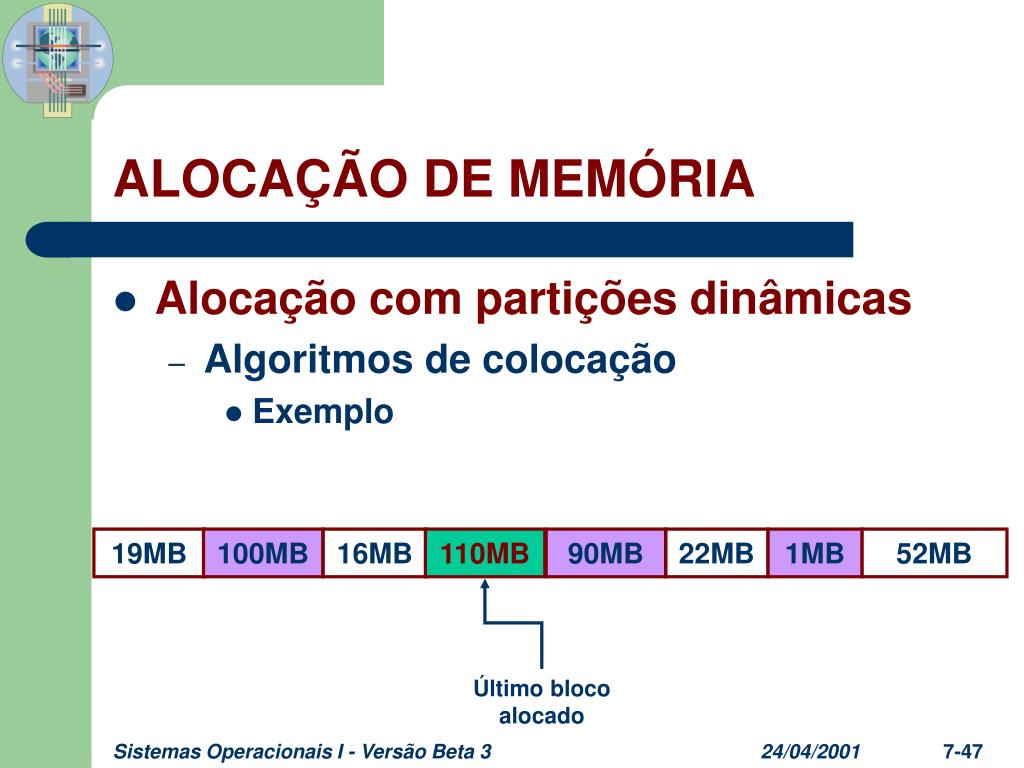 ALOCAÇÃO DE MEMÓRIA

Alocação com partições dinâmicas

– Algoritmos de colocação

Exemplo

| 19MB | 100MB | 16MB | 110MB | 90MB | 22MB | 1MB | 52MB |
|---|---|---|---|---|---|---|---|

Último bloco alocado

Sistemas Operacionais I - Versão Beta 3 24/04/2001 7-47